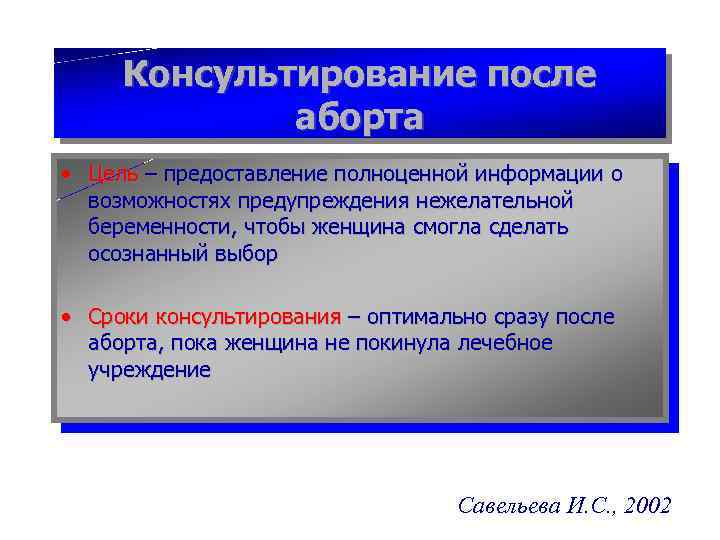 Консультирование после аборта

• Цель – предоставление полноценной информации о возможностях предупреждения нежелательной беременности, чтобы женщина смогла сделать осознанный выбор

• Сроки консультирования – оптимально сразу после аборта, пока женщина не покинула лечебное учреждение

Савельева И.С., 2002